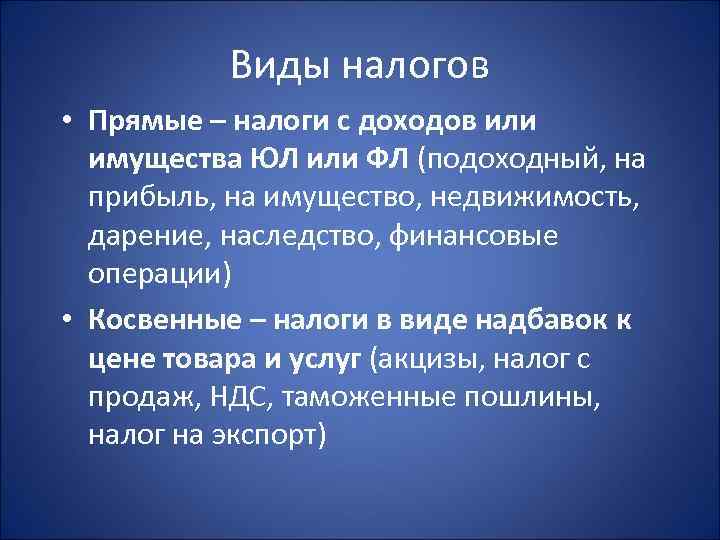 Виды налогов

• Прямые – налоги с доходов или имущества ЮЛ или ФЛ (подоходный, на прибыль, на имущество, недвижимость, дарение, наследство, финансовые операции)

• Косвенные – налоги в виде надбавок к цене товара и услуг (акцизы, налог с продаж, НДС, таможенные пошлины, налог на экспорт)